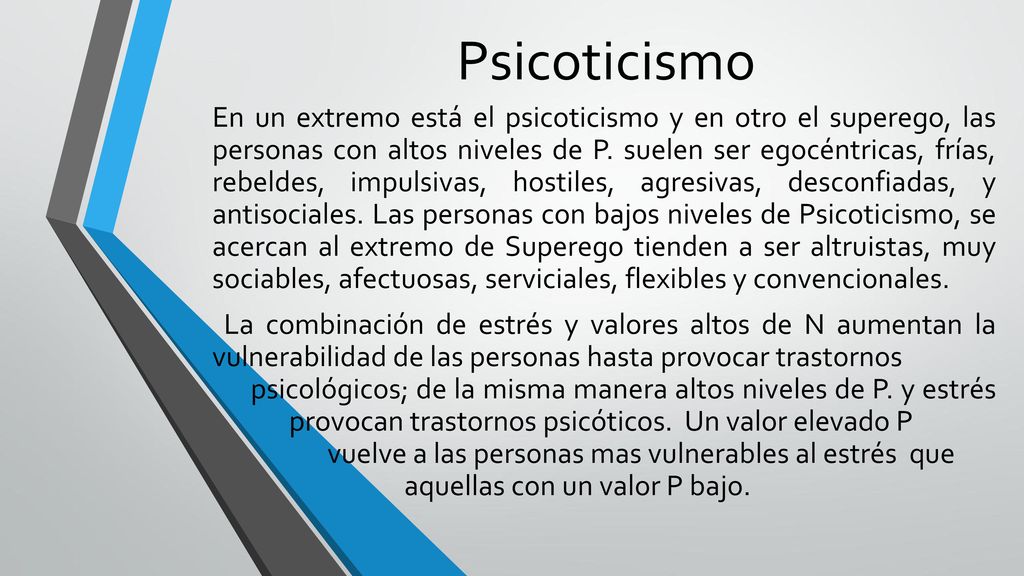 Psicoticismo

En un extremo está el psicoticismo y en otro el superego, las personas con altos niveles de P. suelen ser egocéntricas, frías, rebeldes, impulsivas, hostiles, agresivas, desconfiadas, y antisociales. Las personas con bajos niveles de Psicoticismo, se acercan al extremo de Superego tienden a ser altruistas, muy sociables, afectuosas, serviciales, flexibles y convencionales.

La combinación de estrés y valores altos de N aumentan la vulnerabilidad de las personas hasta provocar trastornos psicológicos; de la misma manera altos niveles de P. y estrés provocan trastornos psicóticos. Un valor elevado P vuelve a las personas mas vulnerables al estrés que aquellas con un valor P bajo.